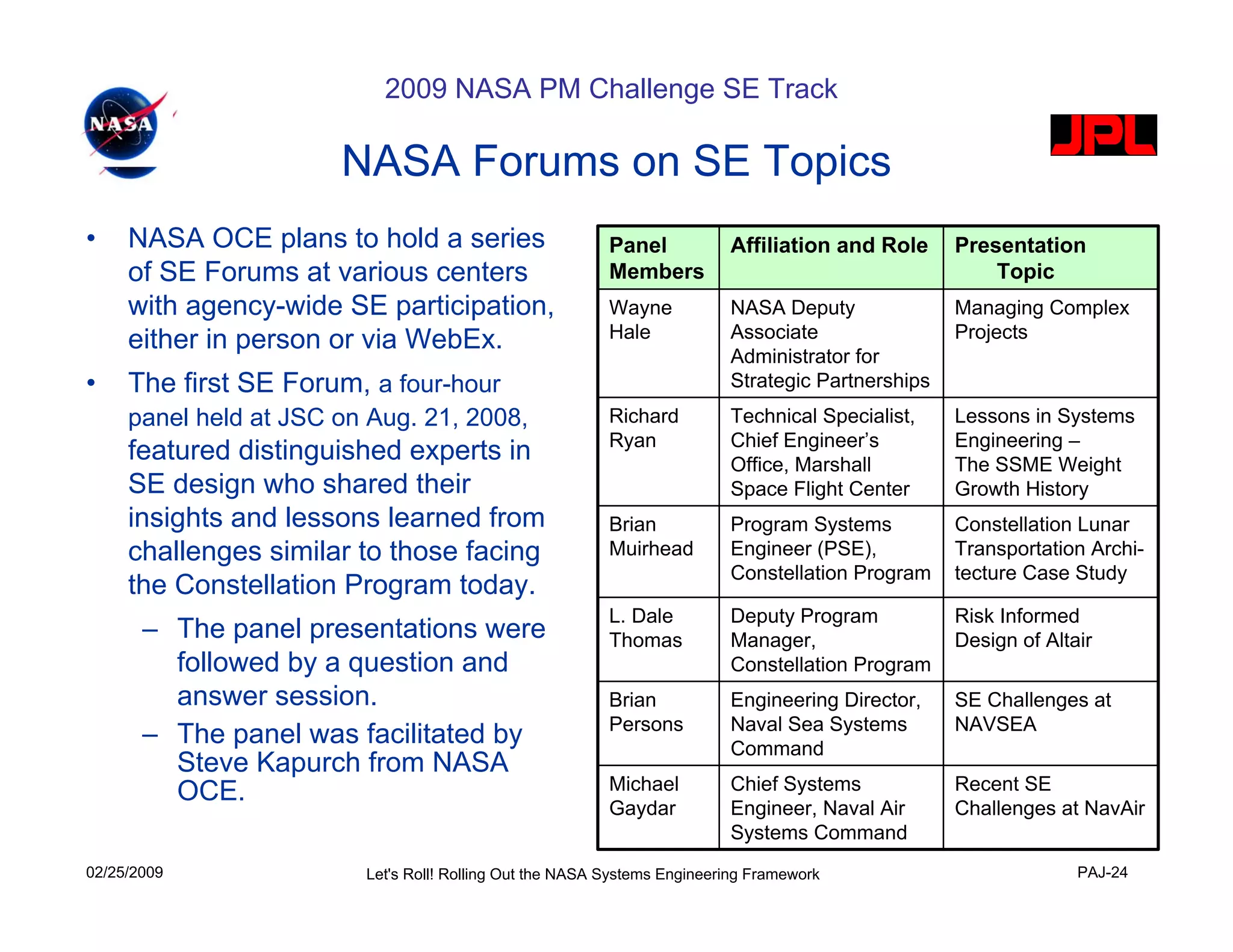 NASA

2009 NASA PM Challenge SE Track

JPL

NASA Forums on SE Topics

• NASA OCE plans to hold a series of SE Forums at various centers with agency-wide SE participation, either in person or via WebEx.

• The first SE Forum, a four-hour panel held at JSC on Aug. 21, 2008, featured distinguished experts in SE design who shared their insights and lessons learned from challenges similar to those facing the Constellation Program today.

– The panel presentations were followed by a question and answer session.

– The panel was facilitated by Steve Kapurch from NASA OCE.

| Panel Members | Affiliation and Role | Presentation Topic |
|---|---|---|
| Wayne Hale | NASA Deputy Associate Administrator for Strategic Partnerships | Managing Complex Projects |
| Richard Ryan | Technical Specialist, Chief Engineer's Office, Marshall Space Flight Center | Lessons in Systems Engineering – The SSME Weight Growth History |
| Brian Muirhead | Program Systems Engineer (PSE), Constellation Program | Constellation Lunar Transportation Architecture Case Study |
| L. Dale Thomas | Deputy Program Manager, Constellation Program | Risk Informed Design of Altair |
| Brian Persons | Engineering Director, Naval Sea Systems Command | SE Challenges at NAVSEA |
| Michael Gaydar | Chief Systems Engineer, Naval Air Systems Command | Recent SE Challenges at NavAir |

02/25/2009

Let's Roll! Rolling Out the NASA Systems Engineering Framework

PAJ-24